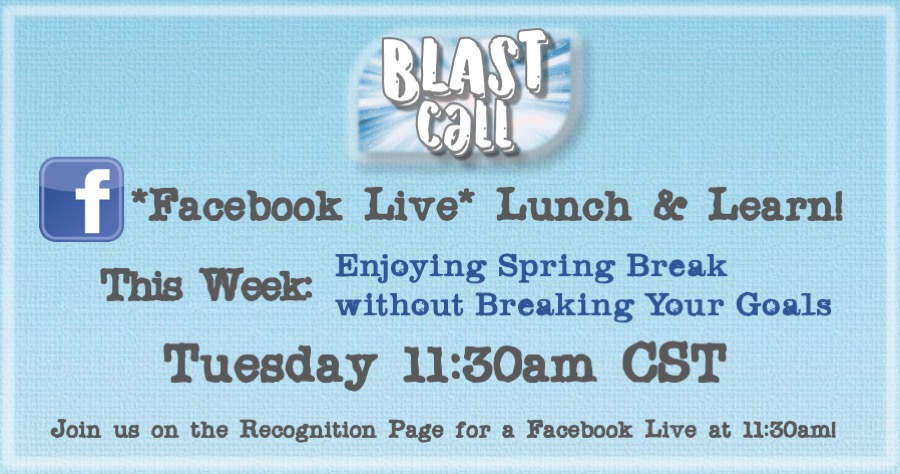 BLAST call

f *Facebook Live* Lunch & Learn!

This Week: Enjoying Spring Break without Breaking Your Goals

Tuesday 11:30am CST

Join us on the Recognition Page for a Facebook Live at 11:30am!